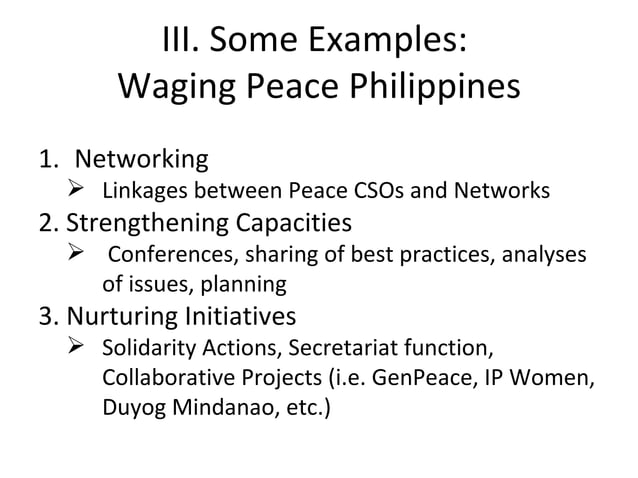 III. Some Examples:
Waging Peace Philippines

1. Networking
➢ Linkages between Peace CSOs and Networks
2. Strengthening Capacities
➢ Conferences, sharing of best practices, analyses of issues, planning
3. Nurturing Initiatives
➢ Solidarity Actions, Secretariat function, Collaborative Projects (i.e. GenPeace, IP Women, Duyog Mindanao, etc.)